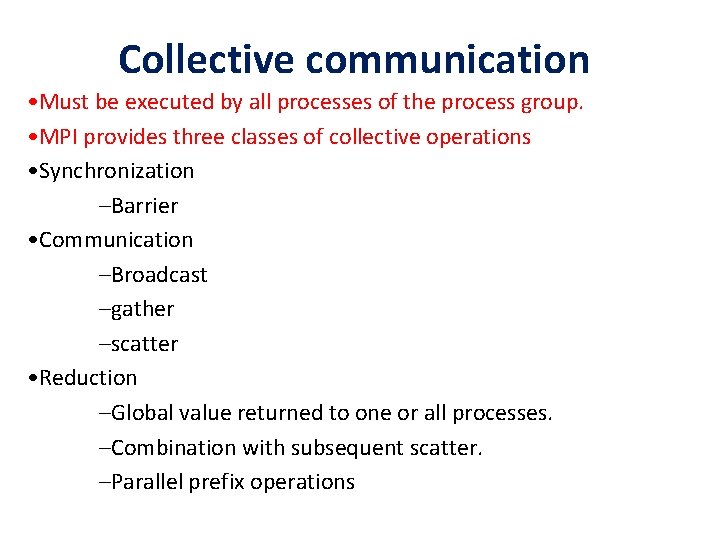 Collective communication

•Must be executed by all processes of the process group.

•MPI provides three classes of collective operations

•Synchronization

–Barrier

•Communication

–Broadcast

–gather

–scatter

•Reduction

–Global value returned to one or all processes.

–Combination with subsequent scatter.

–Parallel prefix operations